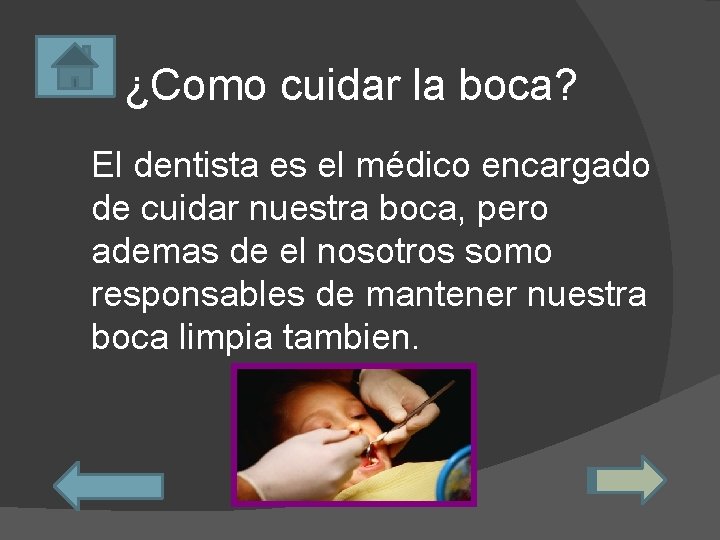 ¿Como cuidar la boca?

El dentista es el médico encargado de cuidar nuestra boca, pero ademas de el nosotros somo responsables de mantener nuestra boca limpia tambien.